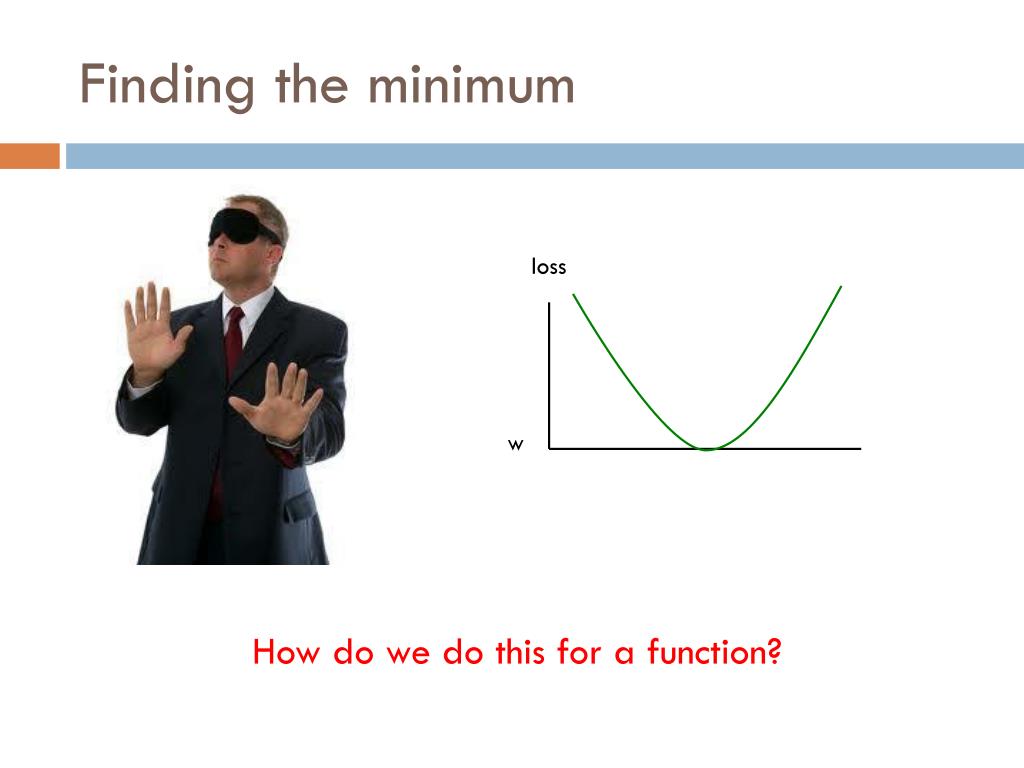 Finding the minimum

loss

w

How do we do this for a function?